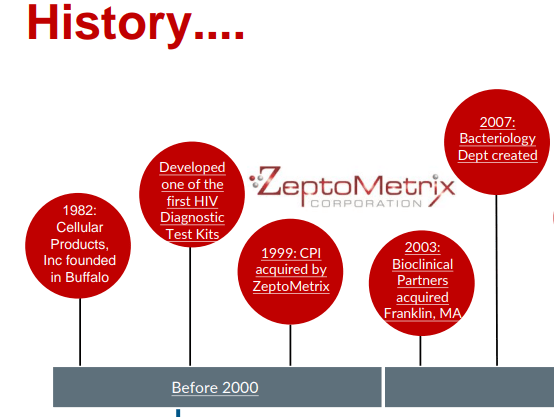 History....

1982: Cellular Products, Inc founded in Buffalo

Developed one of the first HIV Diagnostic Test Kits

ZeptoMetrix CORPORATION

1999: CPI acquired by ZeptoMetrix

2003: Bioclinical Partners acquired Franklin, MA

2007: Bacteriology Dept created

Before 2000